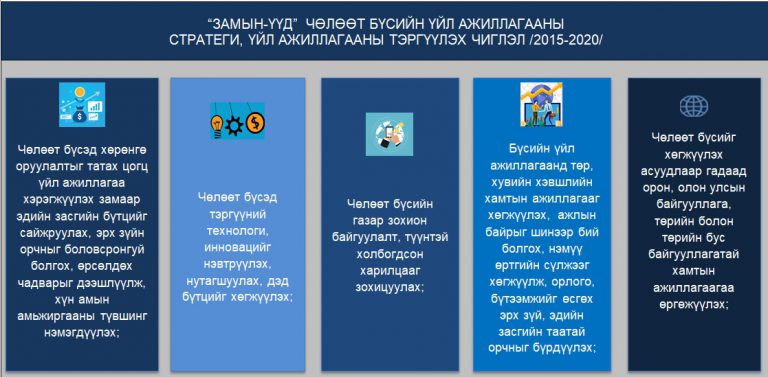 "ЗАМЫН-ҮҮД" ЧӨЛӨӨТ БҮСИЙН ҮЙЛ АЖИЛЛАГААНЫ СТРАТЕГИ, ҮЙЛ АЖИЛЛАГААНЫ ТЭРГҮҮЛЭХ ЧИГЛЭЛ /2015-2020/

Чөлөөт бүсэд хөрөнгө оруулалтыг татах цогц үйл ажиллагаа хэрэгжүүлэх замаар эдийн засгийн бүтцийг сайжруулах, эрх зүйн орчныг боловсронгуй болгох, өрсөлдөх чадварыг дээшлүүлж, хүн амын амьжиргааны түвшинг нэмэгдүүлэх;

Чөлөөт бүсэд тэргүүний технологи, инновацийг нэвтрүүлэх, нутагшуулах, дэд бүтцийг хөгжүүлэх;

Чөлөөт бүсийн газар зохион байгуулалт, түүнтэй холбогдсон харилцааг зохицуулах;

Бүсийн үйл ажиллагаанд төр, хувийн хэвшлийн хамтын ажиллагааг хөгжүүлэх, ажлын байрыг шинээр бий болгох, нэмүү өртгийн сүлжээг хөгжүүлж, орлого, бүтээмжийг өсгөх эрх зүй, эдийн засгийн таатай орчныг бүрдүүлэх;

Чөлөөт бүсийг хөгжүүлэх асуудлаар гадаад орон, олон улсын байгууллага, төрийн болон төрийн бус байгууллагатай хамтын ажиллагаагаа өргөжүүлэх;